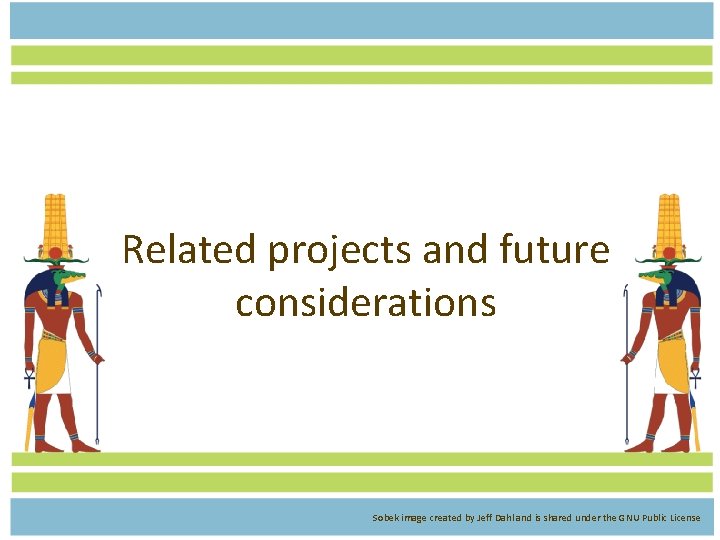 Related projects and future considerations

Sobek image created by Jeff Dahland is shared under the GNU Public License